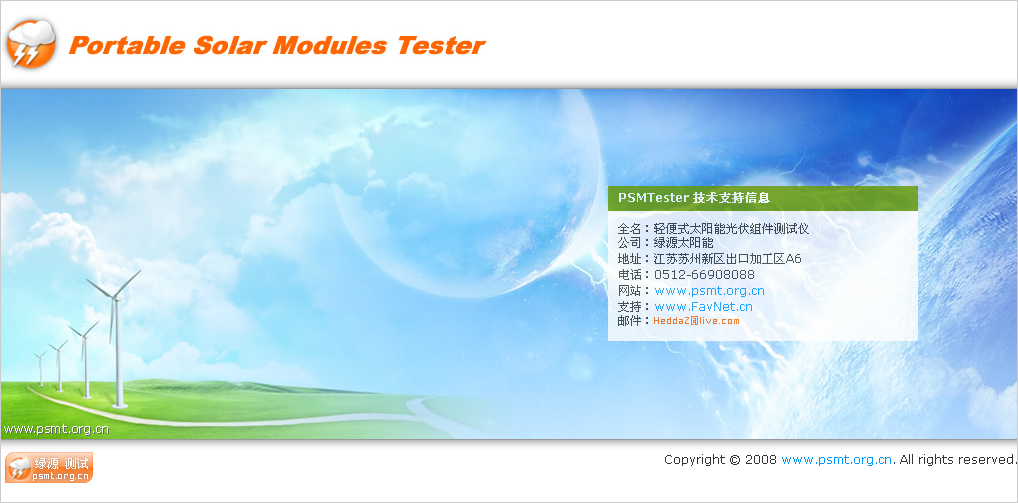 Portable Solar Modules Tester

PSMTester 技术支持信息

全名：轻便式太阳能光伏组件测试仪
公司：绿源太阳能
地址：江苏苏州新区出口加工区A6
电话：0512-66908088
网站：www.psmt.org.cn
支持：www.FavNet.cn
邮件：Hedda2@live.com

www.psmt.org.cn

绿源 测试
psmt.org.cn

Copyright © 2008 www.psmt.org.cn. All rights reserved.